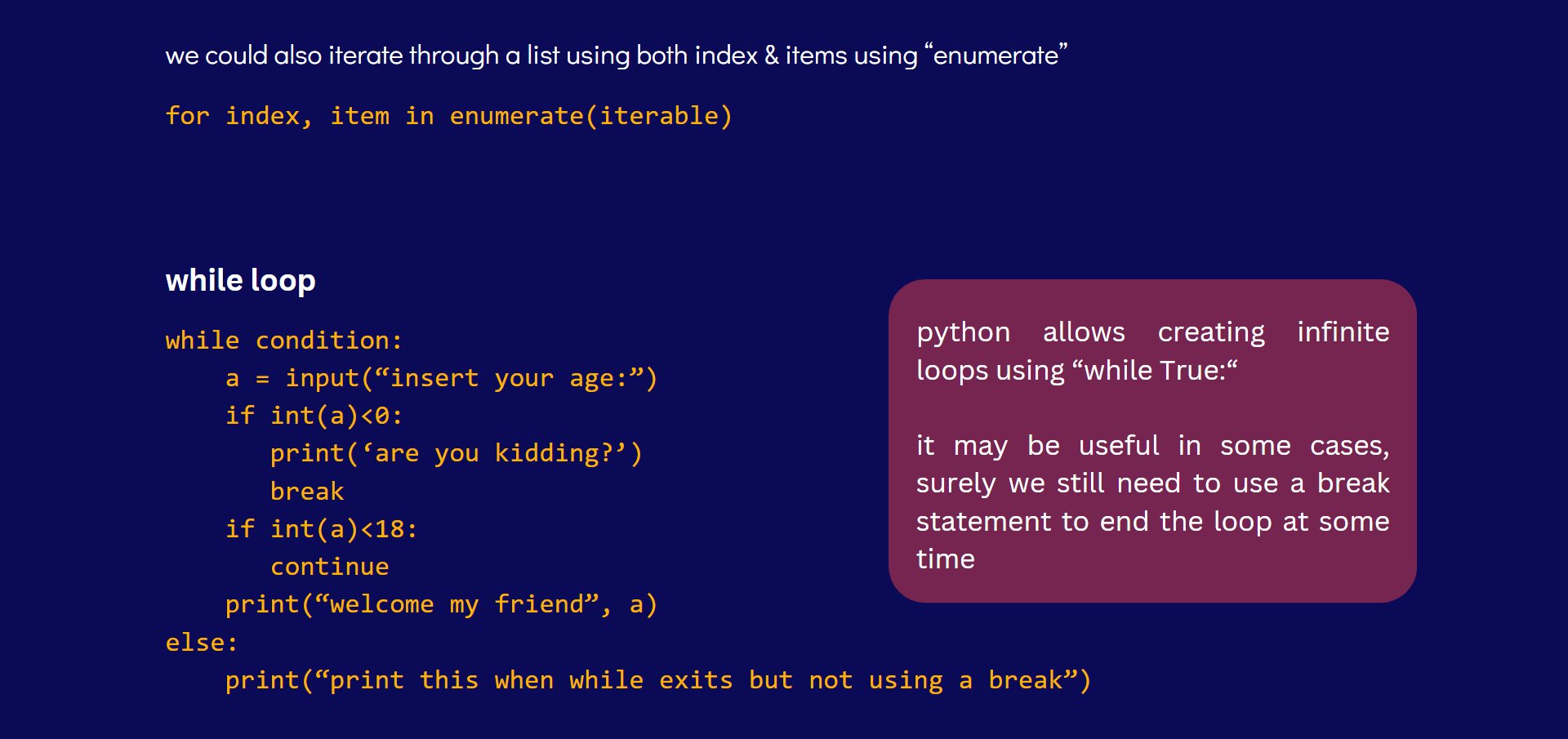 we could also iterate through a list using both index & items using “enumerate”

for index, item in enumerate(iterable)

while loop

while condition:
    a = input(“insert your age:”)
    if int(a)<0:
        print(‘are you kidding?’)
        break
    if int(a)<18:
        continue
    print(“welcome my friend”, a)
else:
    print(“print this when while exits but not using a break”)

python allows creating infinite loops using “while True:“

it may be useful in some cases, surely we still need to use a break statement to end the loop at some time